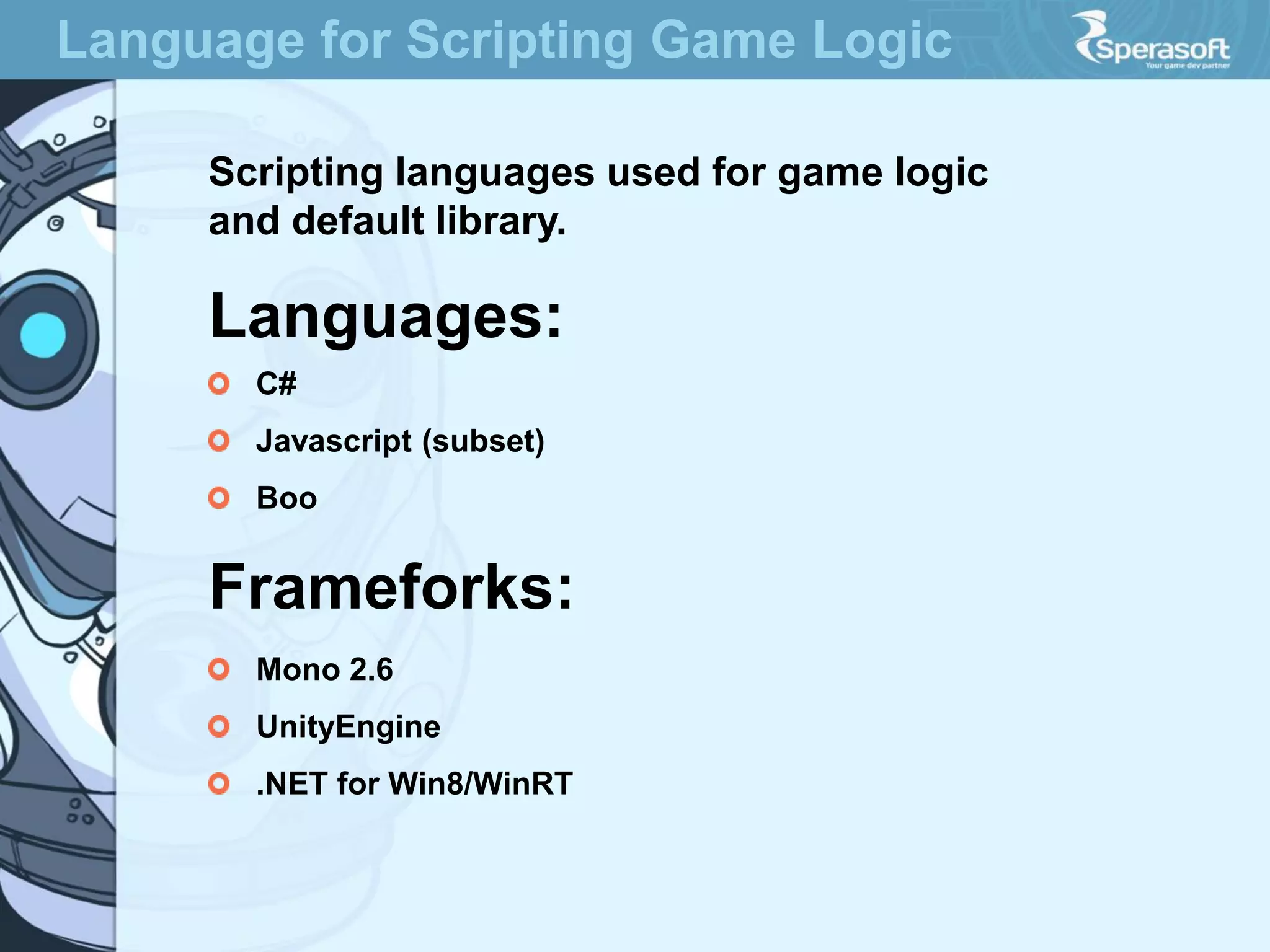 Language for Scripting Game Logic

Sperasoft
Your game dev partner

Scripting languages used for game logic and default library.

Languages:

C#

Javascript (subset)

Boo

Frameforks:

Mono 2.6

UnityEngine

.NET for Win8/WinRT